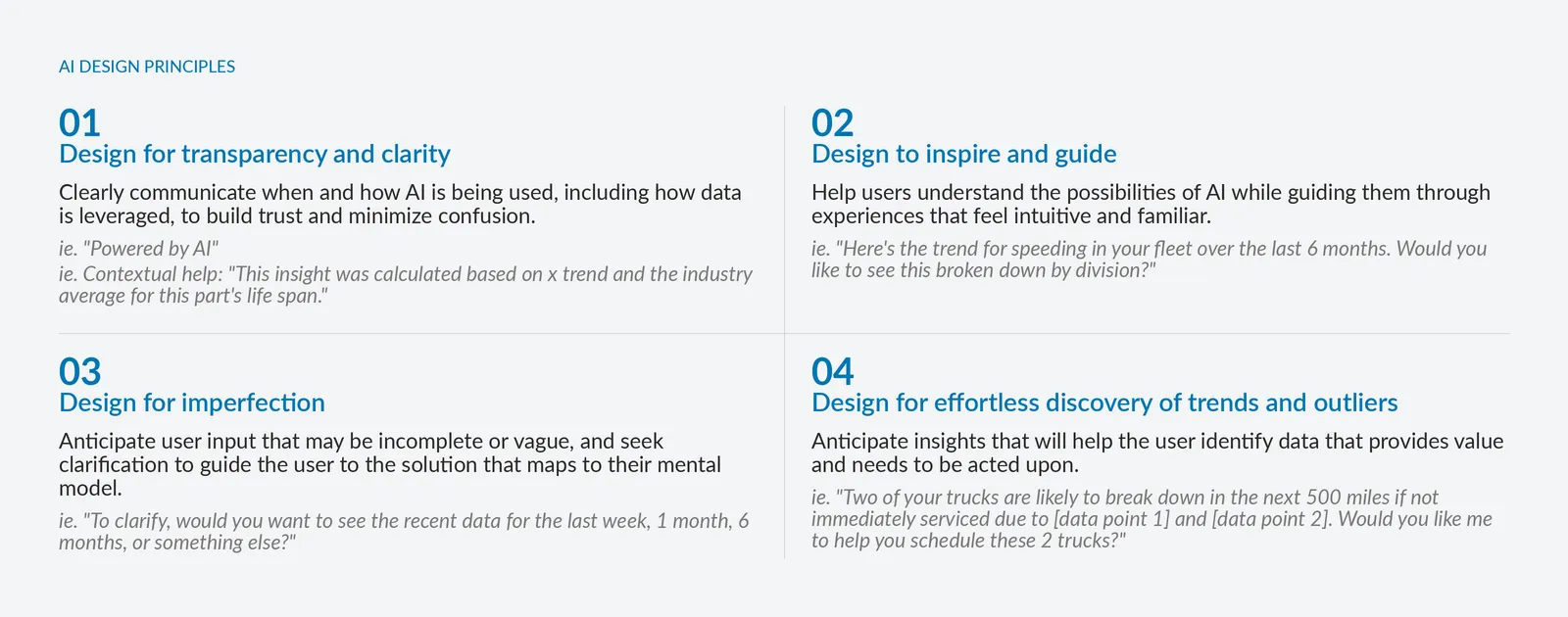 AI DESIGN PRINCIPLES

01
Design for transparency and clarity

Clearly communicate when and how AI is being used, including how data is leveraged, to build trust and minimize confusion.

ie. "Powered by AI"
ie. Contextual help: "This insight was calculated based on x trend and the industry average for this part's life span."

02
Design to inspire and guide

Help users understand the possibilities of AI while guiding them through experiences that feel intuitive and familiar.

ie. "Here's the trend for speeding in your fleet over the last 6 months. Would you like to see this broken down by division?"

03
Design for imperfection

Anticipate user input that may be incomplete or vague, and seek clarification to guide the user to the solution that maps to their mental model.

ie. "To clarify, would you want to see the recent data for the last week, 1 month, 6 months, or something else?"

04
Design for effortless discovery of trends and outliers

Anticipate insights that will help the user identify data that provides value and needs to be acted upon.

ie. "Two of your trucks are likely to break down in the next 500 miles if not immediately serviced due to [data point 1] and [data point 2]. Would you like me to help you schedule these 2 trucks?"